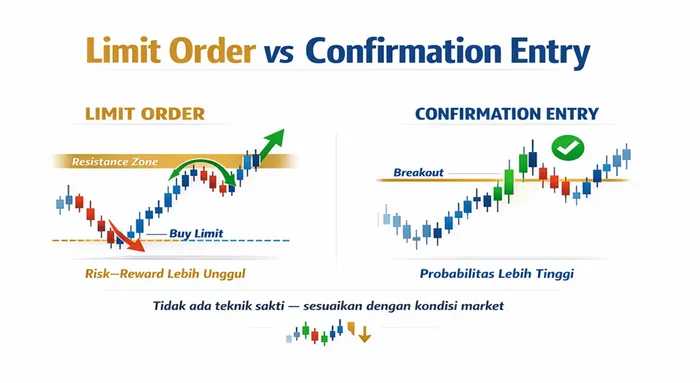 Limit Order vs Confirmation Entry

LIMIT ORDER

Resistance Zone

Buy Limit

Risk—Reward Lebih Unggul

CONFIRMATION ENTRY

Breakout

Probabilitas Lebih Tinggi

Tidak ada teknik sakti — sesuaikan dengan kondisi market